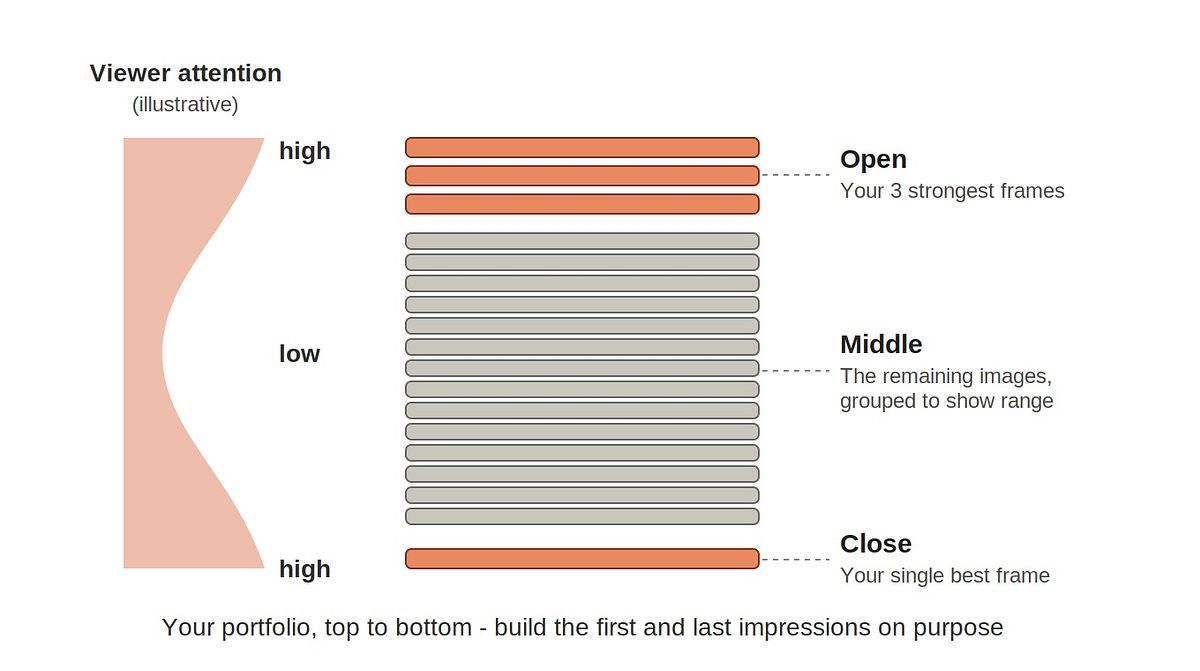 Viewer attention
(illustrative)

high

low

high

Open
Your 3 strongest frames

Middle
The remaining images, grouped to show range

Close
Your single best frame

Your portfolio, top to bottom - build the first and last impressions on purpose